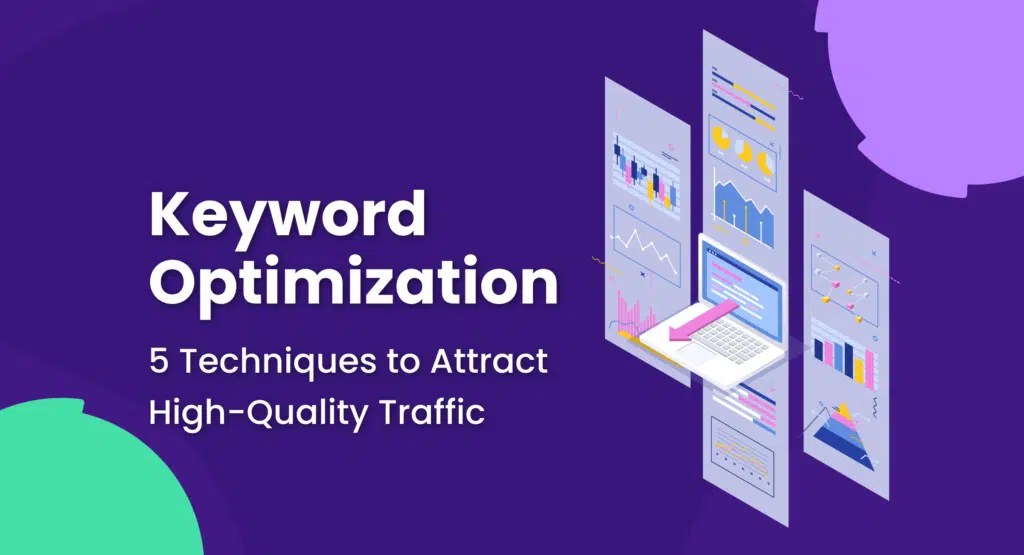 Keyword Optimization

5 Techniques to Attract High-Quality Traffic